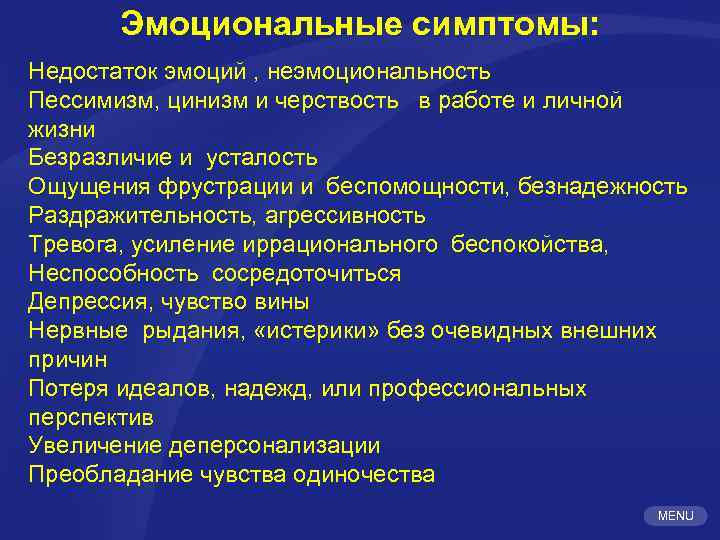 Эмоциональные симптомы:

Недостаток эмоций , неэмоциональность
Пессимизм, цинизм и черствость  в работе и личной жизни
Безразличие и  усталость
Ощущения фрустрации и  беспомощности, безнадежность
Раздражительность, агрессивность
Тревога, усиление иррационального  беспокойства,
Неспособность  сосредоточиться
Депрессия, чувство вины
Нервные  рыдания, «истерики» без очевидных внешних причин
Потеря идеалов, надежд, или профессиональных перспектив
Увеличение деперсонализации
Преобладание чувства одиночества

MENU